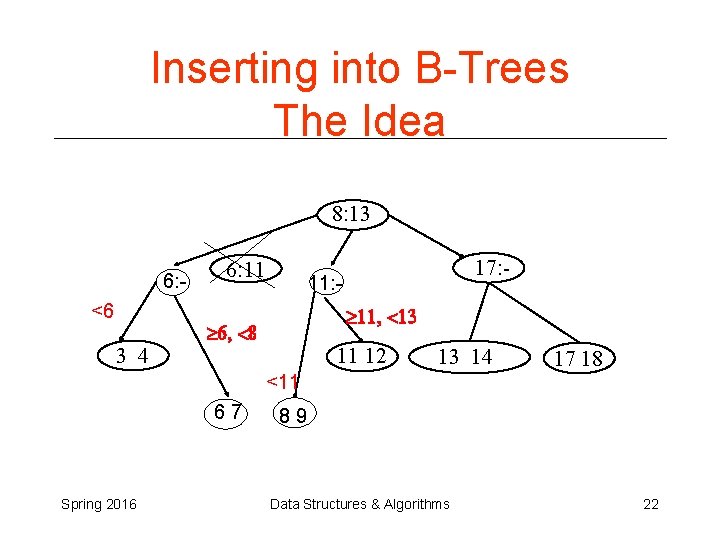 Inserting into B-Trees
The Idea

8:13

6:-

6:11

11:-

17:-

<6

≥6, <8

≥11, <13

3 4

11 12

13 14

17 18

<11

6 7

8 9

Spring 2016

Data Structures & Algorithms

22